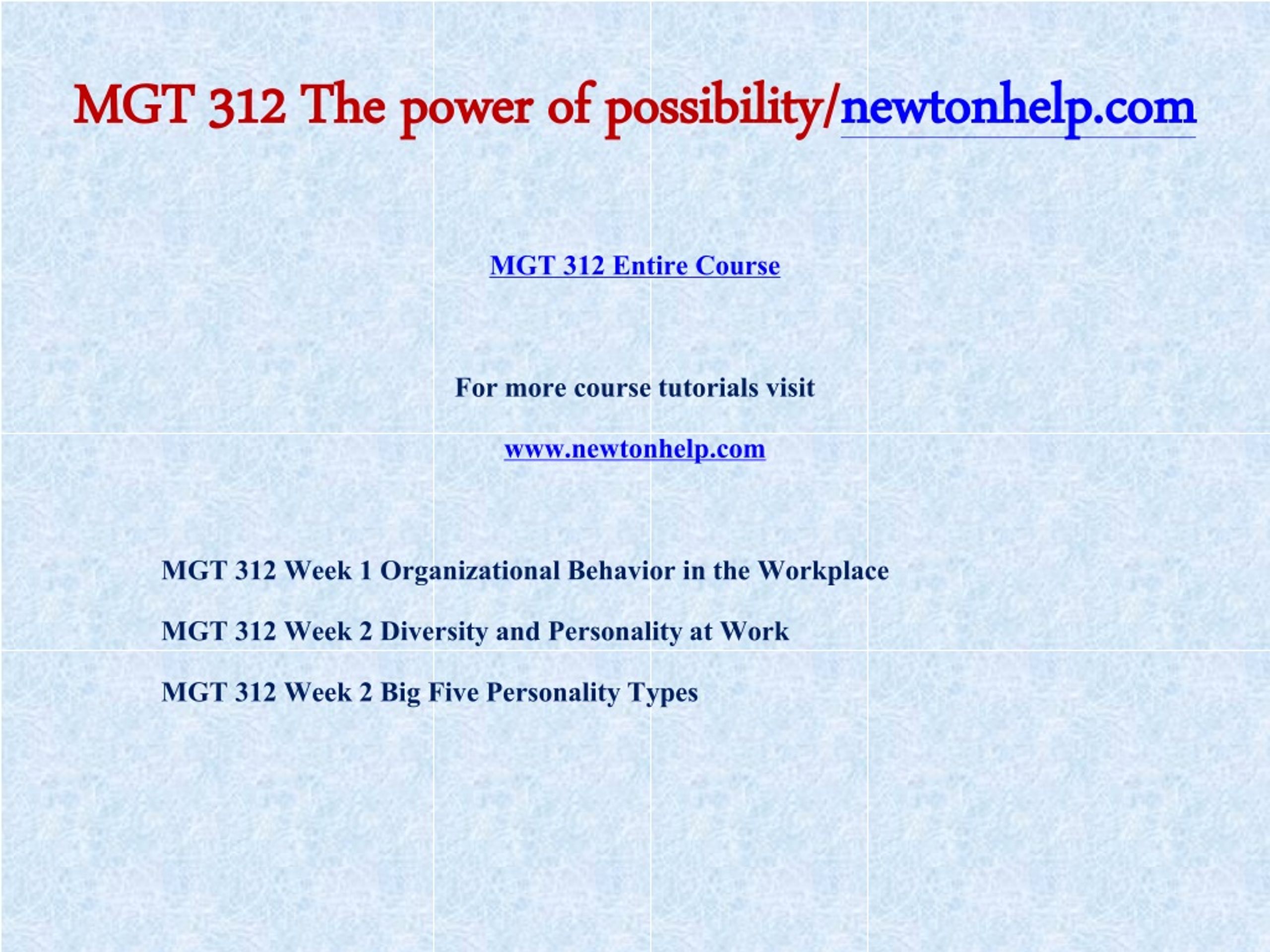 MGT 312 The power of possibility/newtonhelp.com

MGT 312 Entire Course

For more course tutorials visit

www.newtonhelp.com

MGT 312 Week 1 Organizational Behavior in the Workplace

MGT 312 Week 2 Diversity and Personality at Work

MGT 312 Week 2 Big Five Personality Types